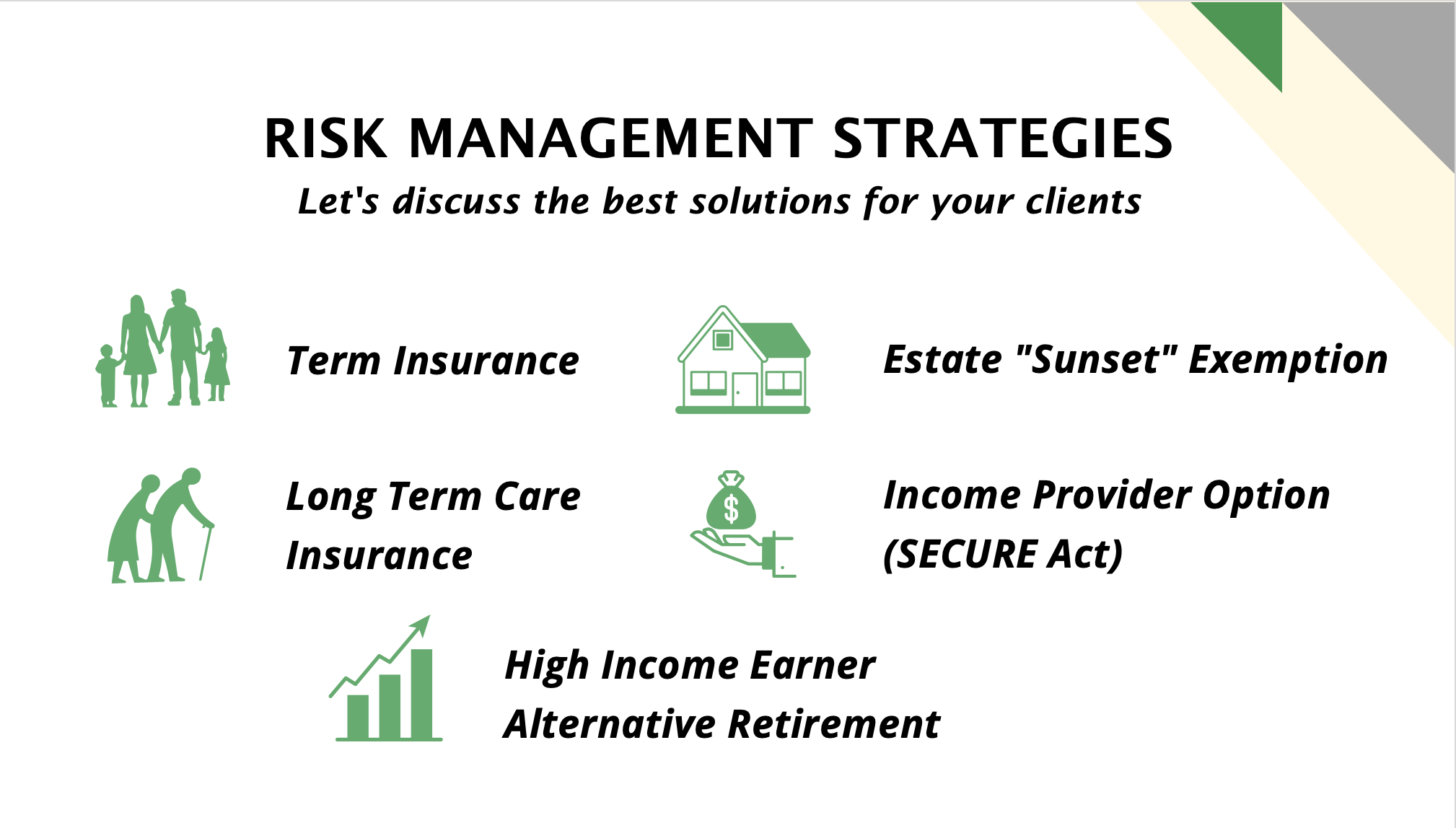 RISK MANAGEMENT STRATEGIES
Let's discuss the best solutions for your clients

Term Insurance

Estate "Sunset" Exemption

Long Term Care Insurance

$

Income Provider Option (SECURE Act)

High Income Earner Alternative Retirement